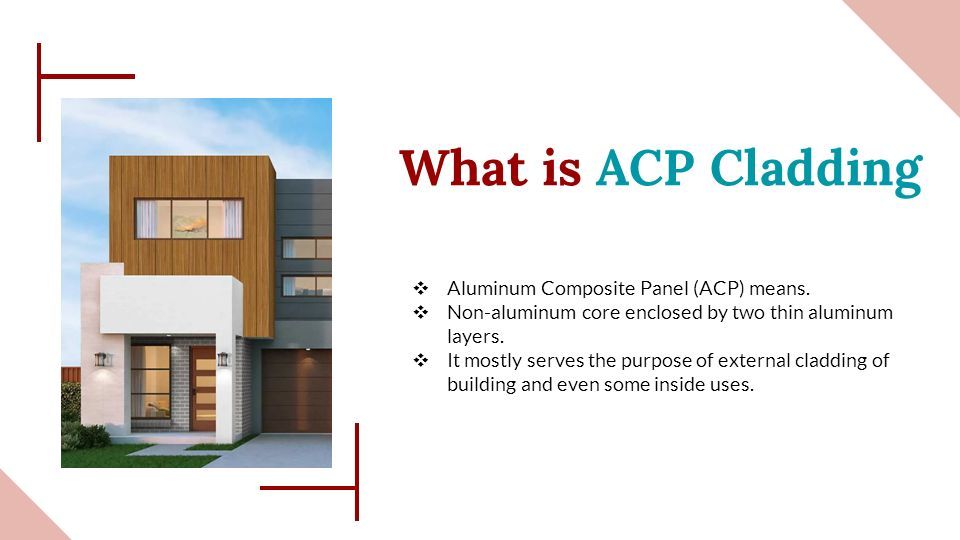 What is ACP Cladding

❖ Aluminum Composite Panel (ACP) means.
❖ Non-aluminum core enclosed by two thin aluminum layers.
❖ It mostly serves the purpose of external cladding of building and even some inside uses.